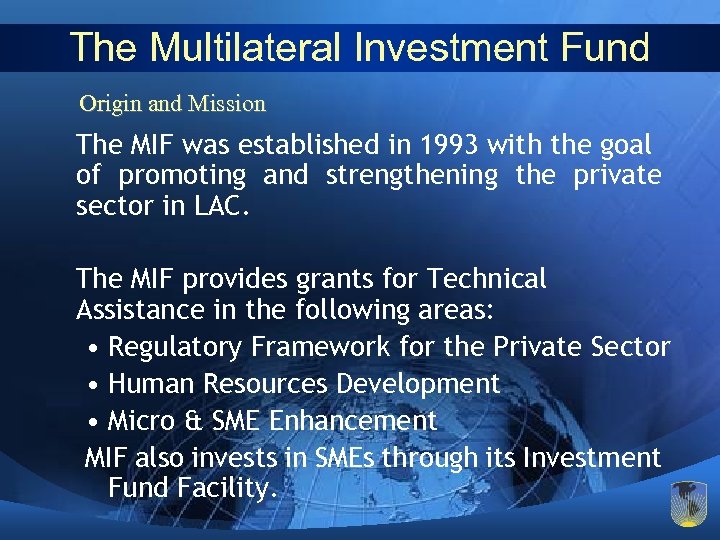 The Multilateral Investment Fund

Origin and Mission

The MIF was established in 1993 with the goal of promoting and strengthening the private sector in LAC.

The MIF provides grants for Technical Assistance in the following areas:

• Regulatory Framework for the Private Sector
• Human Resources Development
• Micro & SME Enhancement

MIF also invests in SMEs through its Investment Fund Facility.